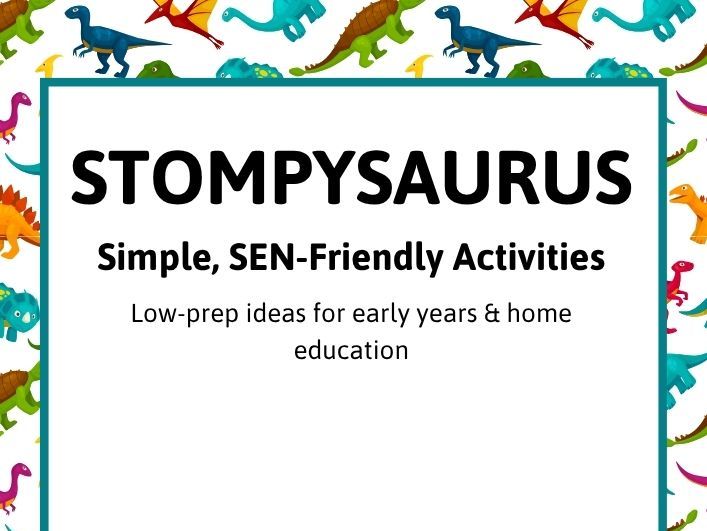 STOMPYSAURUS

Simple, SEN-Friendly Activities

Low-prep ideas for early years & home education